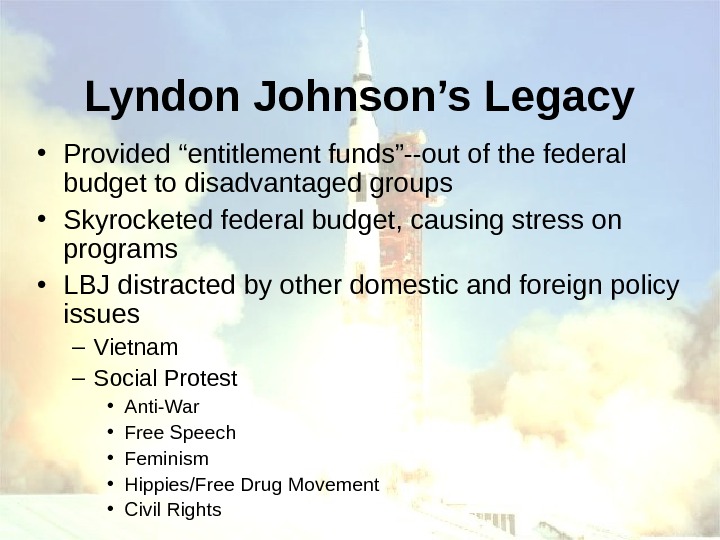 Lyndon Johnson’s Legacy

• Provided “entitlement funds”--out of the federal budget to disadvantaged groups
• Skyrocketed federal budget, causing stress on programs
• LBJ distracted by other domestic and foreign policy issues
– Vietnam
– Social Protest
• Anti-War
• Free Speech
• Feminism
• Hippies/Free Drug Movement
• Civil Rights